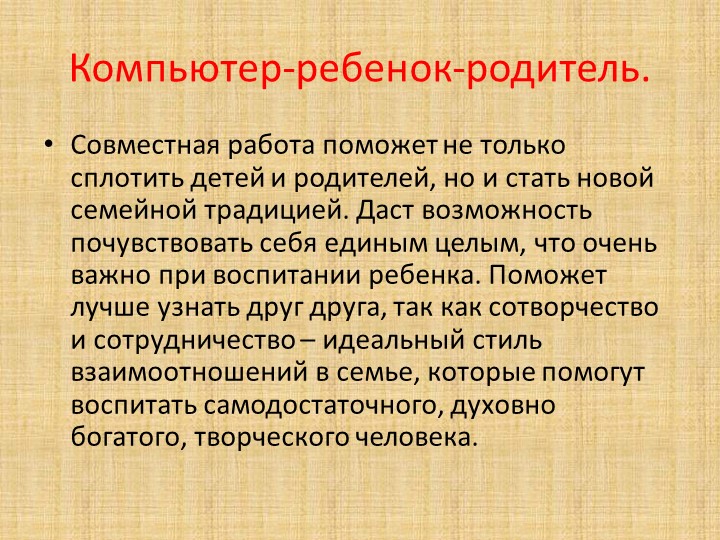 Компьютер-ребенок-родитель.

• Совместная работа поможет не только сплотить детей и родителей, но и стать новой семейной традицией. Даст возможность почувствовать себя единым целым, что очень важно при воспитании ребенка. Поможет лучше узнать друг друга, так как сотворчество и сотрудничество – идеальный стиль взаимоотношений в семье, которые помогут воспитать самодостаточного, духовно богатого, творческого человека.